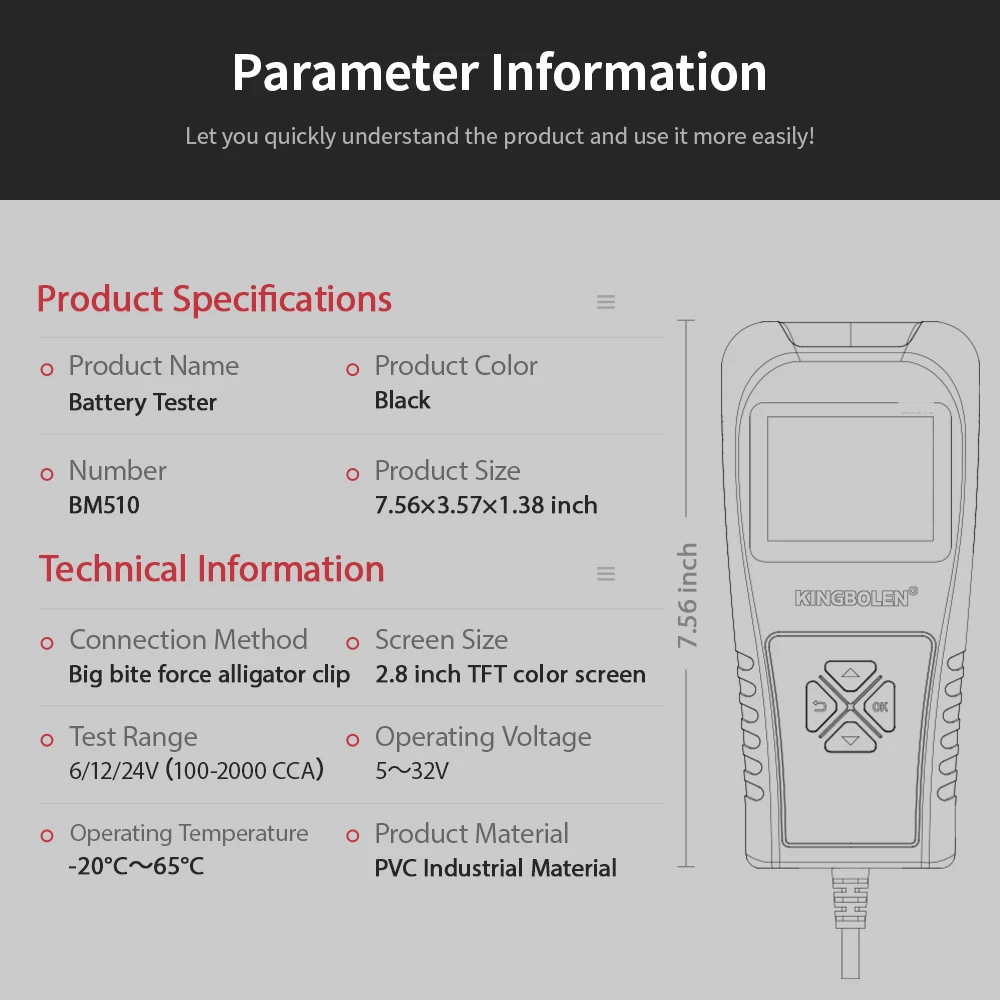 Parameter Information

Let you quickly understand the product and use it more easily!

Product Specifications

Product Name
Battery Tester

Product Color
Black

Number
BM510

Product Size
7.56×3.57×1.38 inch

Technical Information

Connection Method
Big bite force alligator clip

Screen Size
2.8 inch TFT color screen

Test Range
6/12/24V (100-2000 CCA)

Operating Voltage
5～32V

Operating Temperature
-20°C～65°C

Product Material
PVC Industrial Material

7.56 inch

KINGBOLEN®

OK